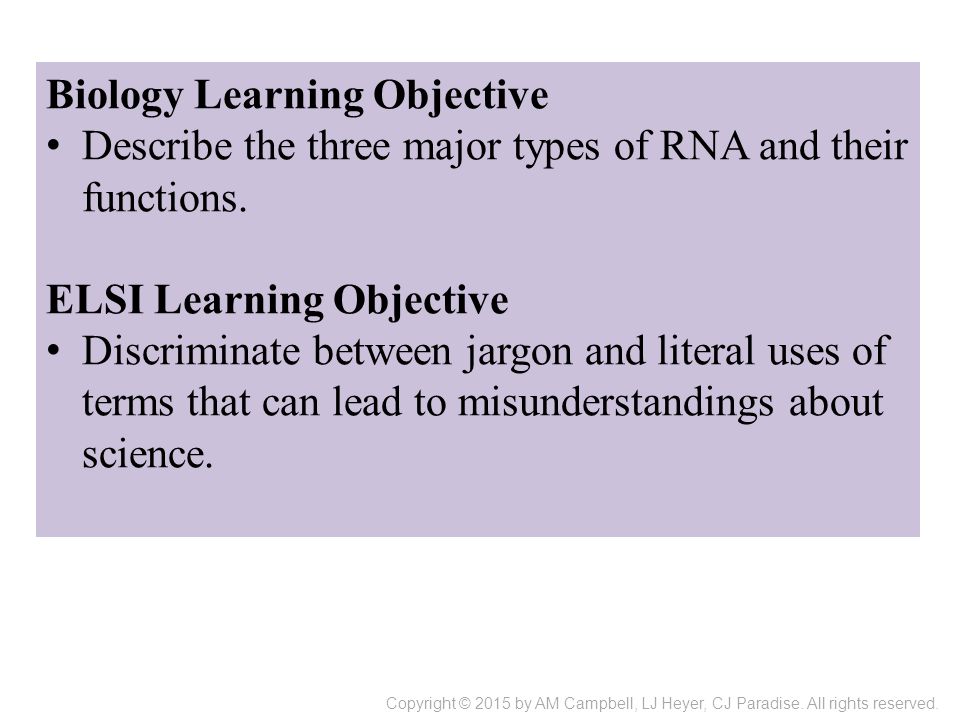 Biology Learning Objective

• Describe the three major types of RNA and their functions.

ELSI Learning Objective

• Discriminate between jargon and literal uses of terms that can lead to misunderstandings about science.

Copyright © 2015 by AM Campbell, LJ Heyer, CJ Paradise. All rights reserved.